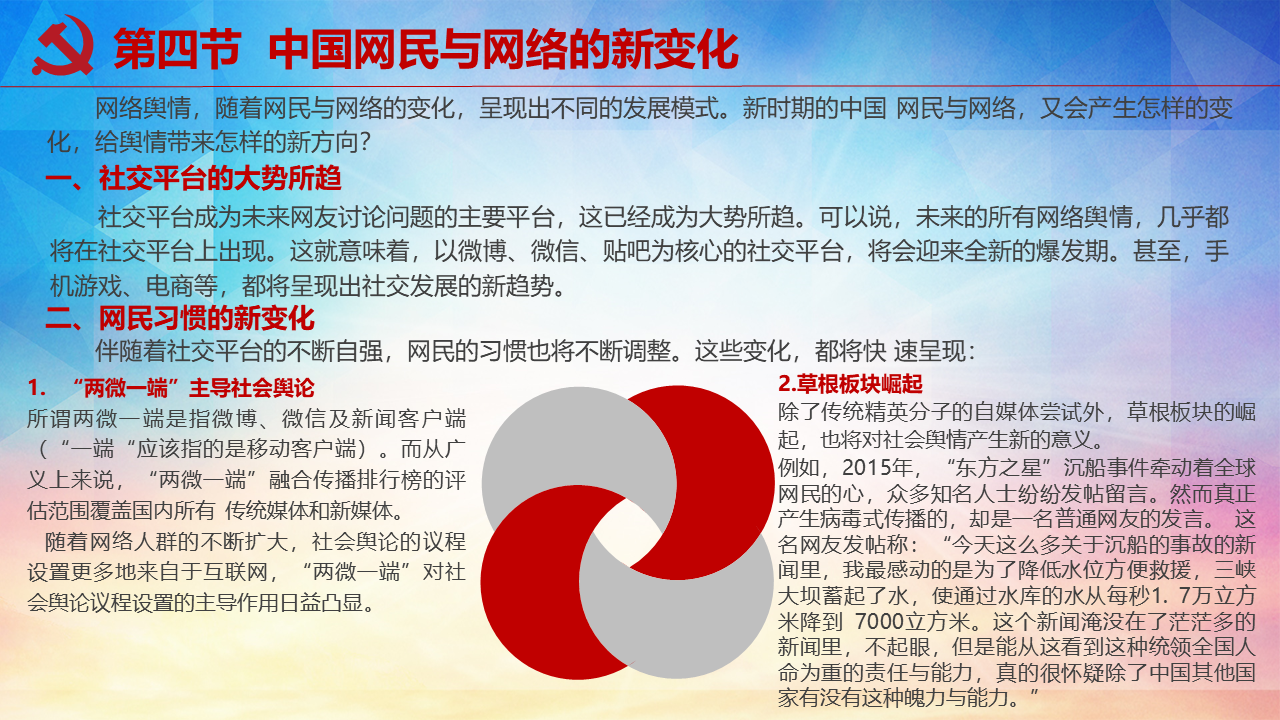 第四节 中国网民与网络的新变化

网络舆情，随着网民与网络的变化，呈现出不同的发展模式。新时期的中国 网民与网络，又会产生怎样的变化，给舆情带来怎样的新方向？

一、社交平台的大势所趋

社交平台成为未来网友讨论问题的主要平台，这已经成为大势所趋。可以说，未来的所有网络舆情，几乎都将在社交平台上出现。这就意味着，以微博、微信、贴吧为核心的社交平台，将会迎来全新的爆发期。甚至，手机游戏、电商等，都将呈现出社交发展的新趋势。

二、网民习惯的新变化

伴随着社交平台的不断自强，网民的习惯也将不断调整。这些变化，都将快 速呈现：

1. “两微一端”主导社会舆论

所谓两微一端是指微博、微信及新闻客户端（“一端“应该指的是移动客户端）。而从广义上来说，“两微一端”融合传播排行榜的评估范围覆盖国内所有 传统媒体和新媒体。

随着网络人群的不断扩大，社会舆论的议程设置更多地来自于互联网，“两微一端”对社会舆论议程设置的主导作用日益凸显。

2.草根板块崛起

除了传统精英分子的自媒体尝试外，草根板块的崛起，也将对社会舆情产生新的意义。

例如，2015年，“东方之星”沉船事件牵动着全球网民的心，众多知名人士纷纷发帖留言。然而真正产生病毒式传播的，却是一名普通网友的发言。 这名网友发帖称：“今天这么多关于沉船的事故的新闻里，我最感动的是为了降低水位方便救援，三峡大坝蓄起了水，使通过水库的水从每秒1. 7万立方米降到 7000立方米。这个新闻淹没在了茫茫多的新闻里，不起眼，但是能从这看到这种统领全国人命为重的责任与能力，真的很怀疑除了中国其他国家有没有这种魄力与能力。”